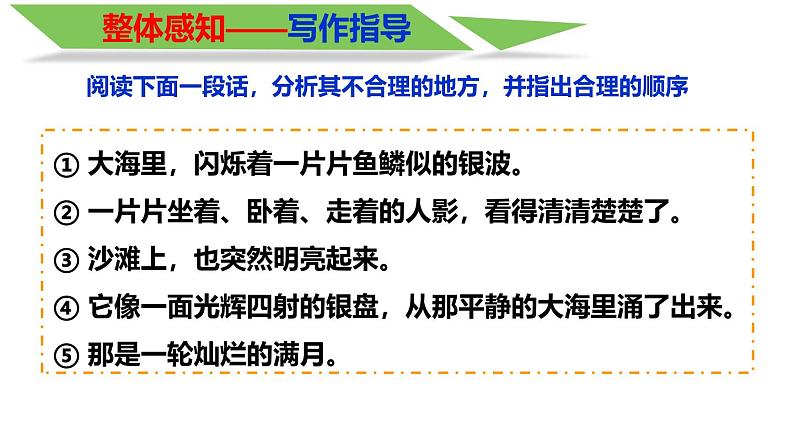 整体感知——写作指导

阅读下面一段话，分析其不合理的地方，并指出合理的顺序

① 大海里，闪烁着一片片鱼鳞似的银波。
② 一片片坐着、卧着、走着的人影，看得清清楚楚了。
③ 沙滩上，也突然明亮起来。
④ 它像一面光辉四射的银盘，从那平静的大海里涌了出来。
⑤ 那是一轮灿烂的满月。